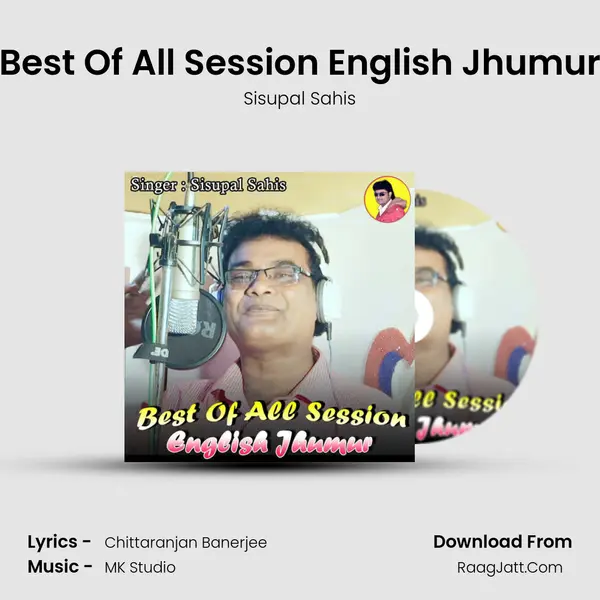 Best Of All Session English Jhumur
Sisupal Sahis

Singer : Sisupal Sahis

Best Of All Session
English Jhumur

Lyrics - Chittaranjan Banerjee
Music - MK Studio

Download From
RaagJatt.Com